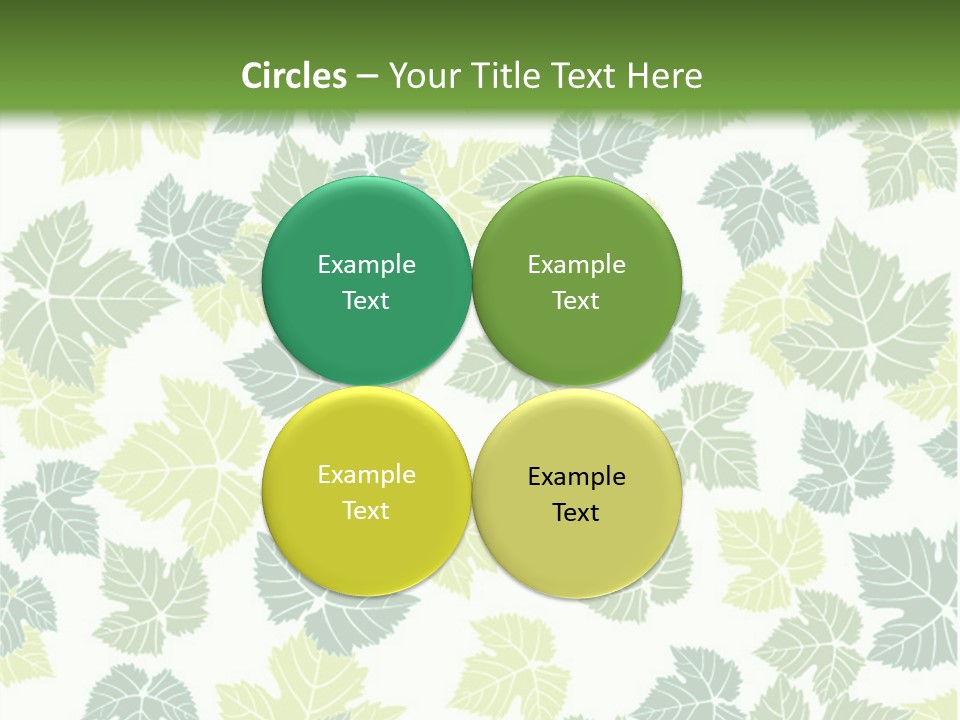 Circles – Your Title Text Here

Example Text

Example Text

Example Text

Example Text